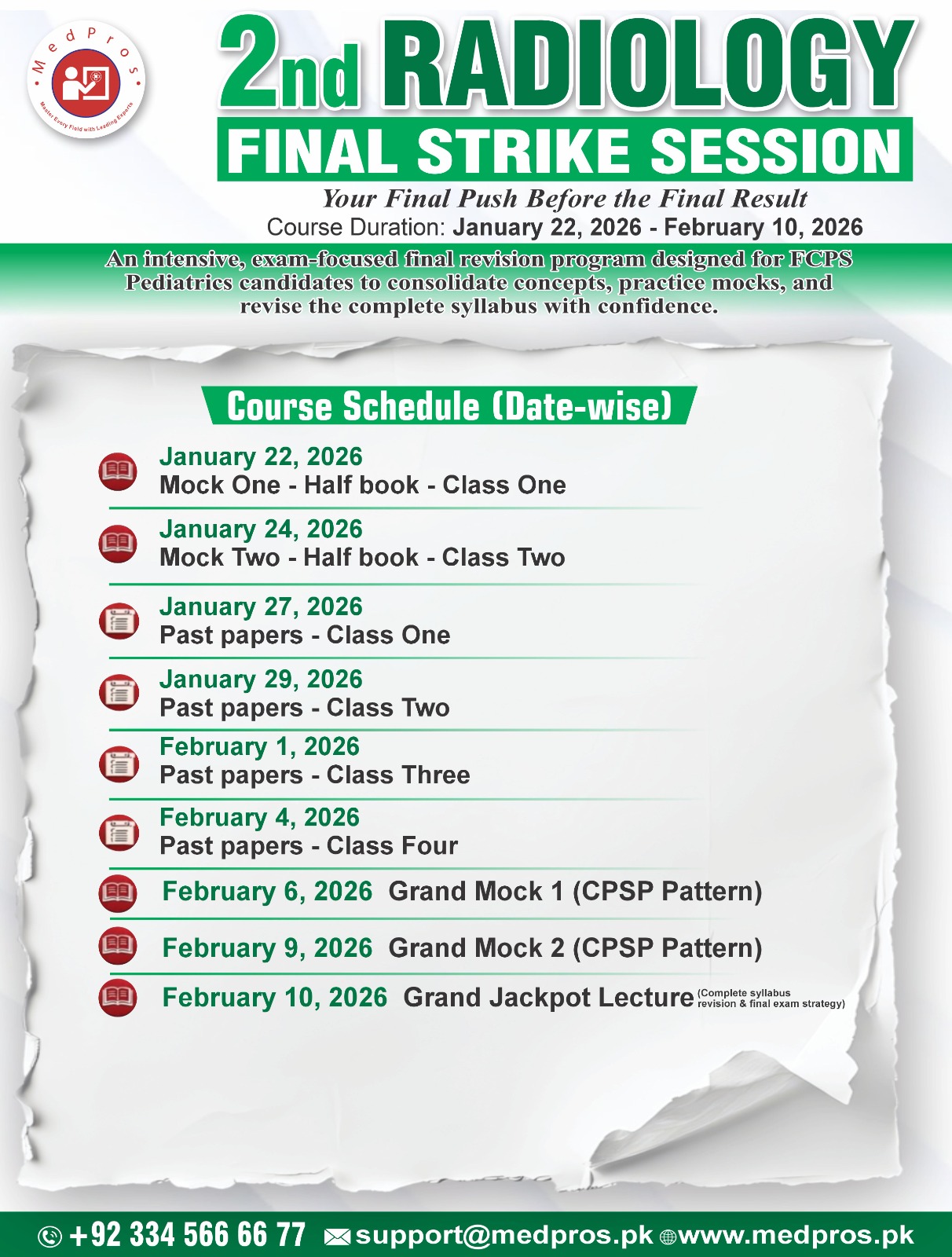 MedPros
Master Every Field with Leading Experts

2nd RADIOLOGY
FINAL STRIKE SESSION
Your Final Push Before the Final Result
Course Duration: January 22, 2026 - February 10, 2026

An intensive, exam-focused final revision program designed for FCPS Pediatrics candidates to consolidate concepts, practice mocks, and revise the complete syllabus with confidence.

Course Schedule (Date-wise)

January 22, 2026
Mock One - Half book - Class One

January 24, 2026
Mock Two - Half book - Class Two

January 27, 2026
Past papers - Class One

January 29, 2026
Past papers - Class Two

February 1, 2026
Past papers - Class Three

February 4, 2026
Past papers - Class Four

February 6, 2026 Grand Mock 1 (CPSP Pattern)

February 9, 2026 Grand Mock 2 (CPSP Pattern)

February 10, 2026 Grand Jackpot Lecture (Complete syllabus revision & final exam strategy)

+92 334 566 66 77 support@medpros.pk www.medpros.pk